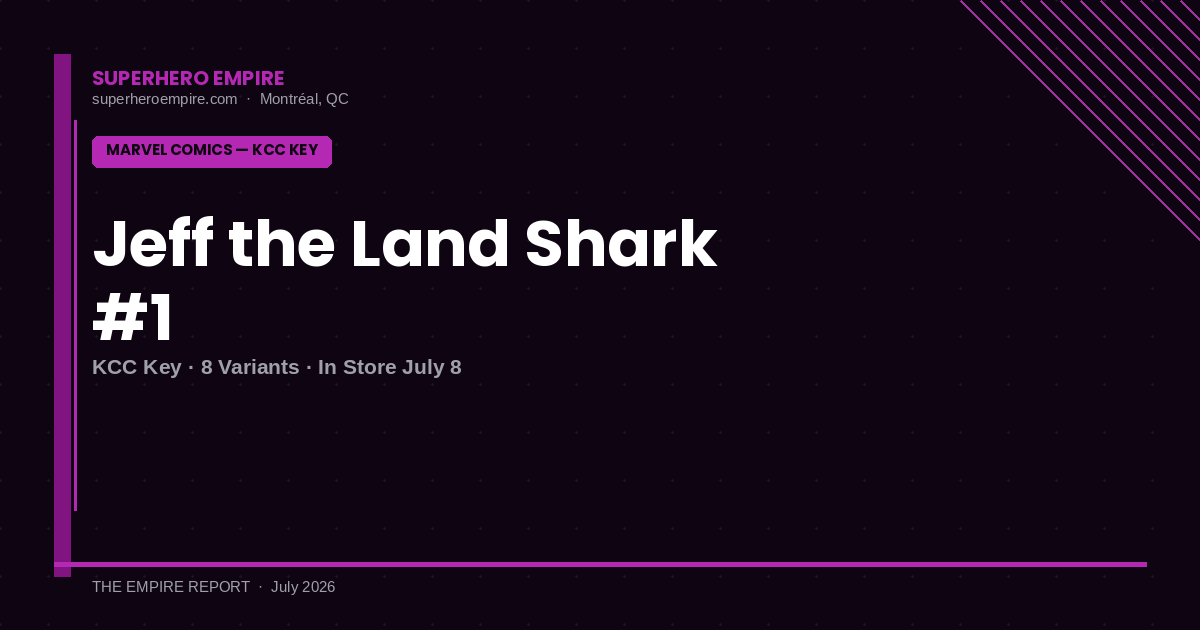 SUPERHERO EMPIRE
superheroempire.com · Montréal, QC

MARVEL COMICS — KCC KEY

Jeff the Land Shark #1

KCC Key · 8 Variants · In Store July 8

THE EMPIRE REPORT · July 2026